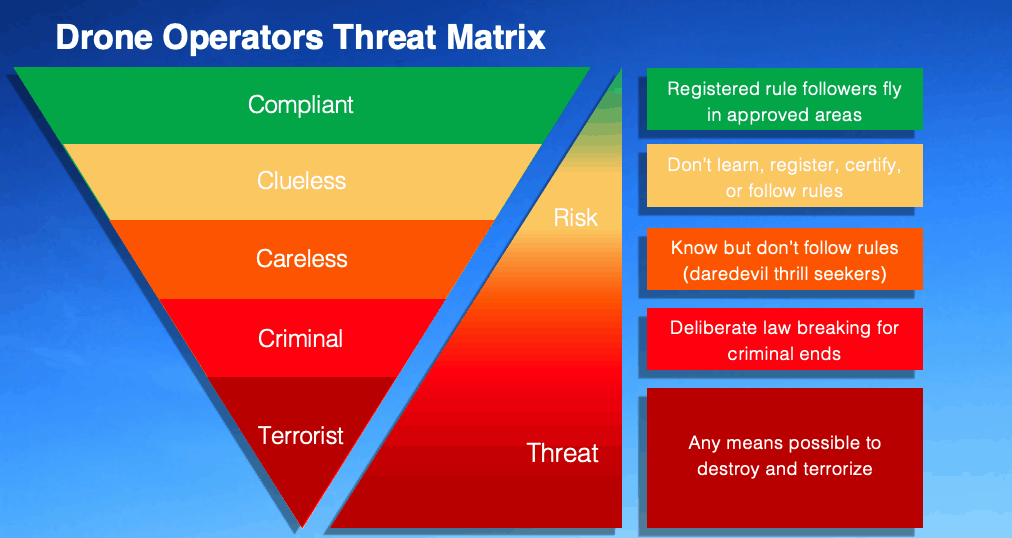 Drone Operators Threat Matrix

Compliant

Clueless

Careless

Criminal

Terrorist

Risk

Threat

Registered rule followers fly in approved areas

Don't learn, register, certify, or follow rules

Know but don't follow rules (daredevil thrill seekers)

Deliberate law breaking for criminal ends

Any means possible to destroy and terrorize